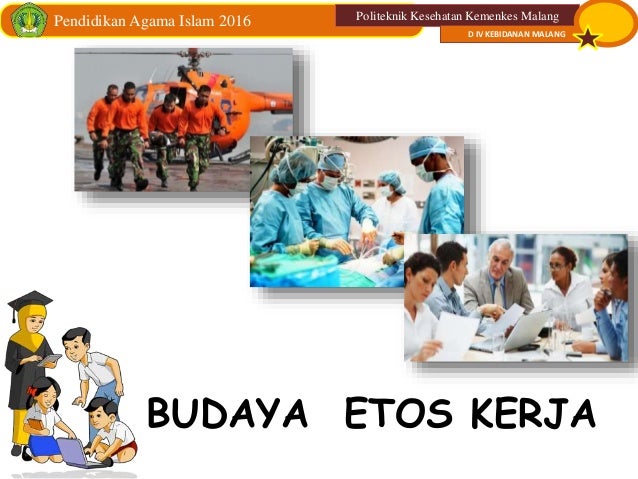 Pendidikan Agama Islam 2016

Politeknik Kesehatan Kemenkes Malang

D IV KEBIDANAN MALANG

BUDAYA ETOS KERJA